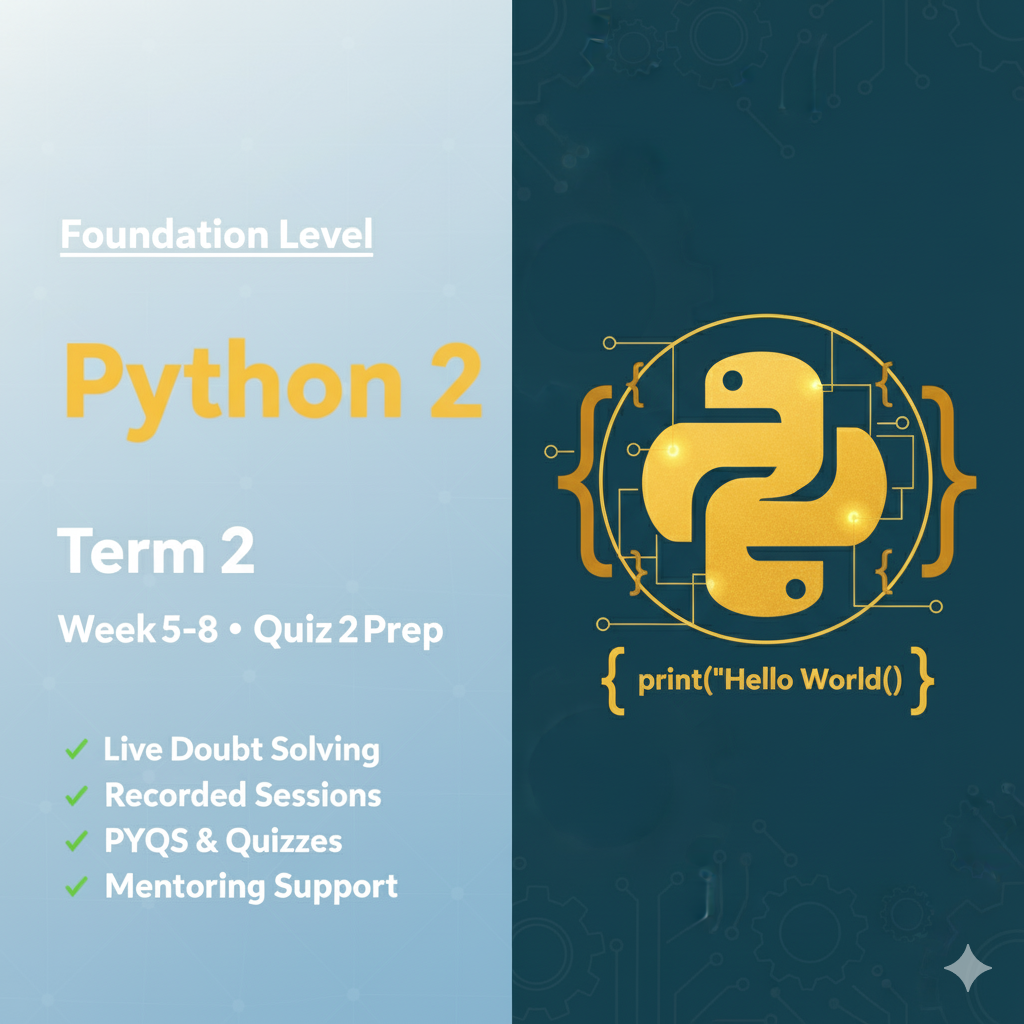 Foundation Level

Python 2

Term 2

Week 5-8 • Quiz 2 Prep

✓ Live Doubt Solving
✓ Recorded Sessions
✓ PYQS & Quizzes
✓ Mentoring Support

{ print("Hello World() }